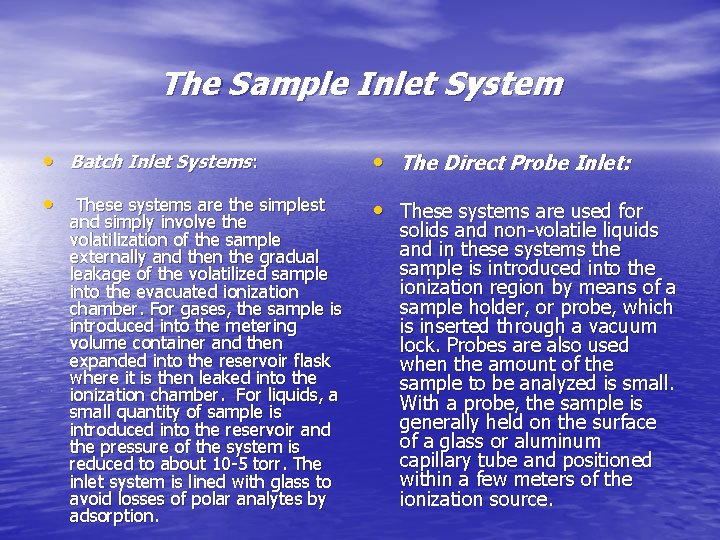 The Sample Inlet System

• Batch Inlet Systems:

• These systems are the simplest and simply involve the volatilization of the sample externally and then the gradual leakage of the volatilized sample into the evacuated ionization chamber. For gases, the sample is introduced into the metering volume container and then expanded into the reservoir flask where it is then leaked into the ionization chamber. For liquids, a small quantity of sample is introduced into the reservoir and the pressure of the system is reduced to about 10-5 torr. The inlet system is lined with glass to avoid losses of polar analytes by adsorption.

• The Direct Probe Inlet:

• These systems are used for solids and non-volatile liquids and in these systems the sample is introduced into the ionization region by means of a sample holder, or probe, which is inserted through a vacuum lock. Probes are also used when the amount of the sample to be analyzed is small. With a probe, the sample is generally held on the surface of a glass or aluminum capillary tube and positioned within a few meters of the ionization source.